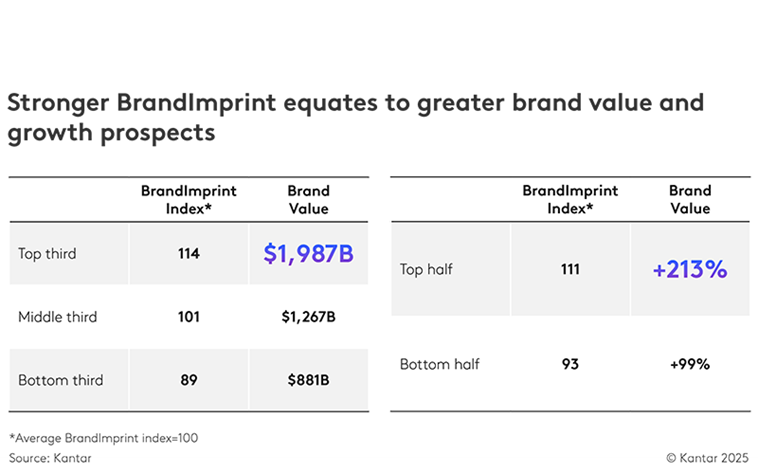 Stronger BrandImprint equates to greater brand value and growth prospects

| | BrandImprint Index* | Brand Value |
|---|---|---|
| Top third | 114 | $1,987B |
| Middle third | 101 | $1,267B |
| Bottom third | 89 | $881B |

| | BrandImprint Index* | Brand Value |
|---|---|---|
| Top half | 111 | +213% |
| Bottom half | 93 | +99% |

*Average BrandImprint index=100

Source: Kantar

© Kantar 2025